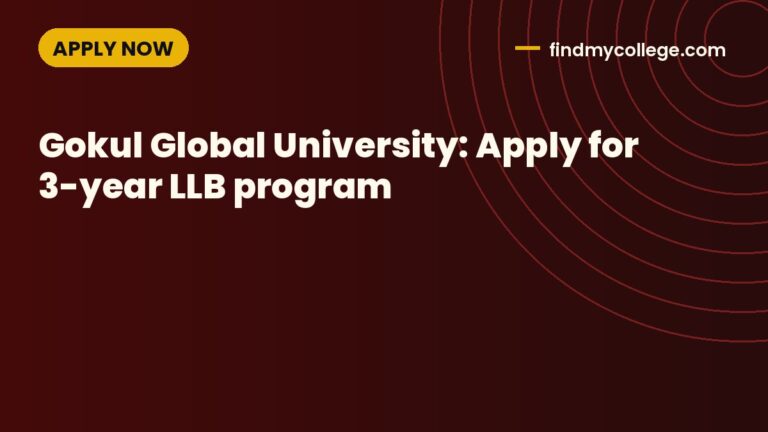 APPLY NOW

findmycollege.com

Gokul Global University: Apply for 3-year LLB program